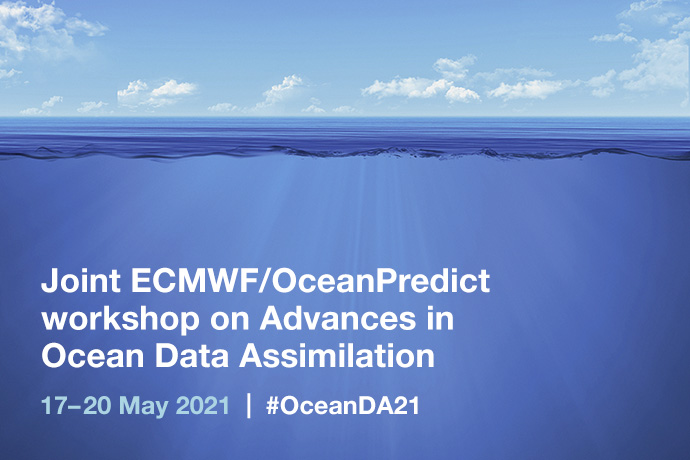 Joint ECMWF/OceanPredict workshop on Advances in Ocean Data Assimilation

17–20 May 2021 | #OceanDA21